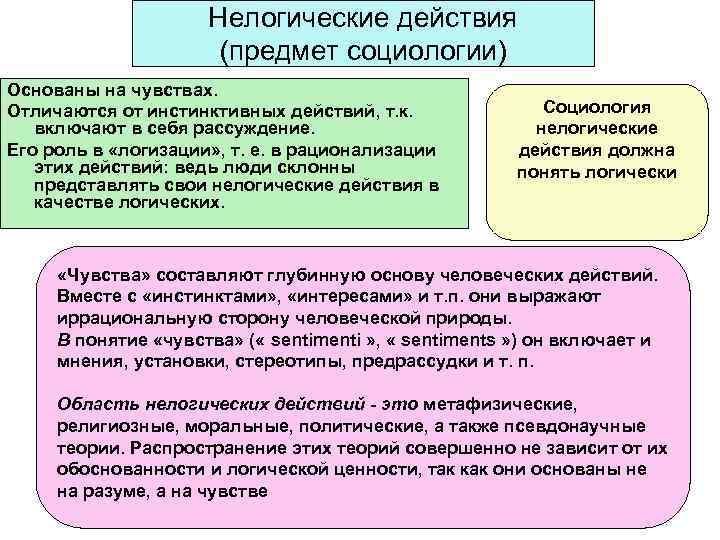 Нелогические действия
(предмет социологии)

Основаны на чувствах.
Отличаются от инстинктивных действий, т.к. включают в себя рассуждение.
Его роль в «логизации», т. е. в рационализации этих действий: ведь люди склонны представлять свои нелогические действия в качестве логических.

Социология нелогические действия должна понять логически

«Чувства» составляют глубинную основу человеческих действий. Вместе с «инстинктами», «интересами» и т.п. они выражают иррациональную сторону человеческой природы.
В понятие «чувства» (« sentimenti », « sentiments ») он включает и мнения, установки, стереотипы, предрассудки и т. п.

Область нелогических действий - это метафизические, религиозные, моральные, политические, а также псевдонаучные теории. Распространение этих теорий совершенно не зависит от их обоснованности и логической ценности, так как они основаны не на разуме, а на чувстве